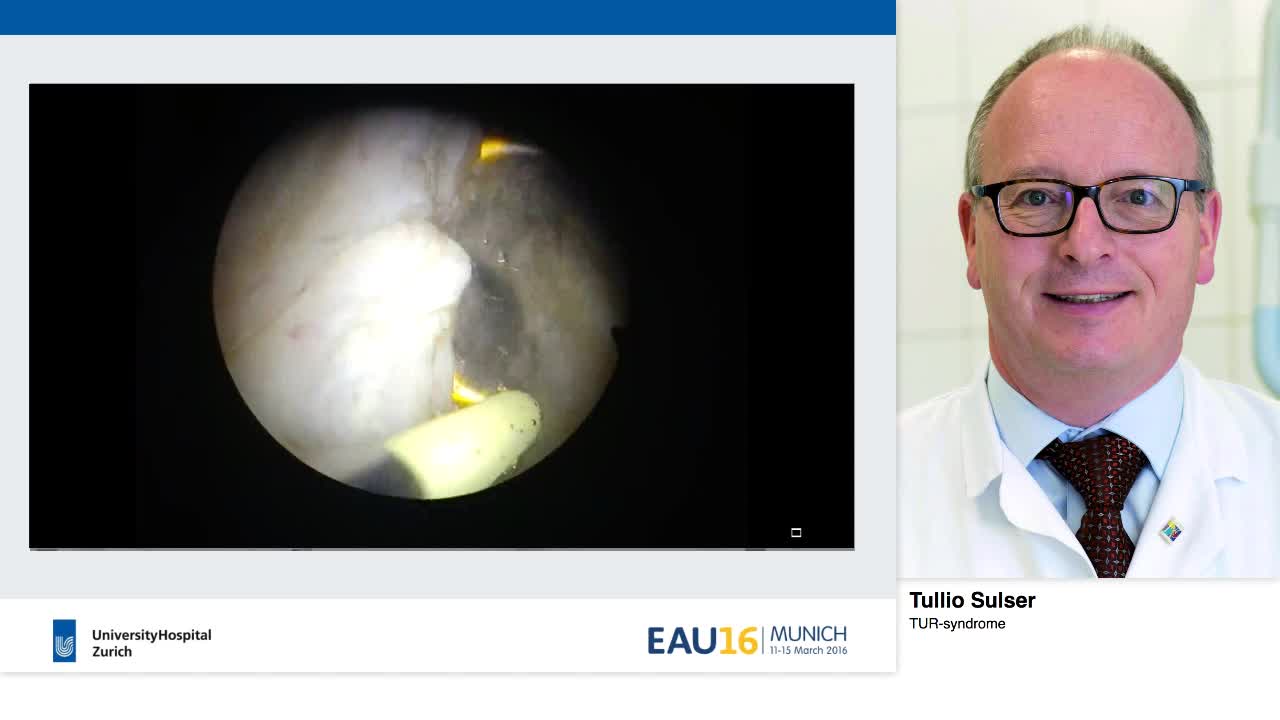 UniversityHospital
Zurich

EAU16 | MUNICH
11-15 March 2016

Tullio Sulser
TUR-syndrome